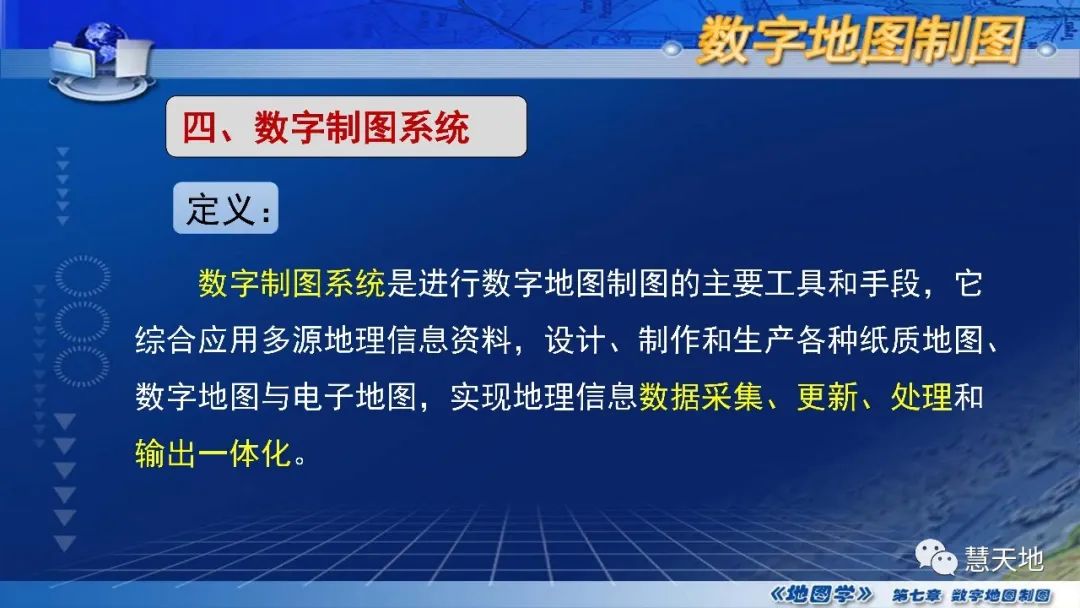 数字地图制图

四、数字制图系统

定义：

数字制图系统是进行数字地图制图的主要工具和手段，它综合应用多源地理信息资料，设计、制作和生产各种纸质地图、数字地图与电子地图，实现地理信息数据采集、更新、处理和输出一体化。

慧天地

《地图学》 第七章 数字地图制图